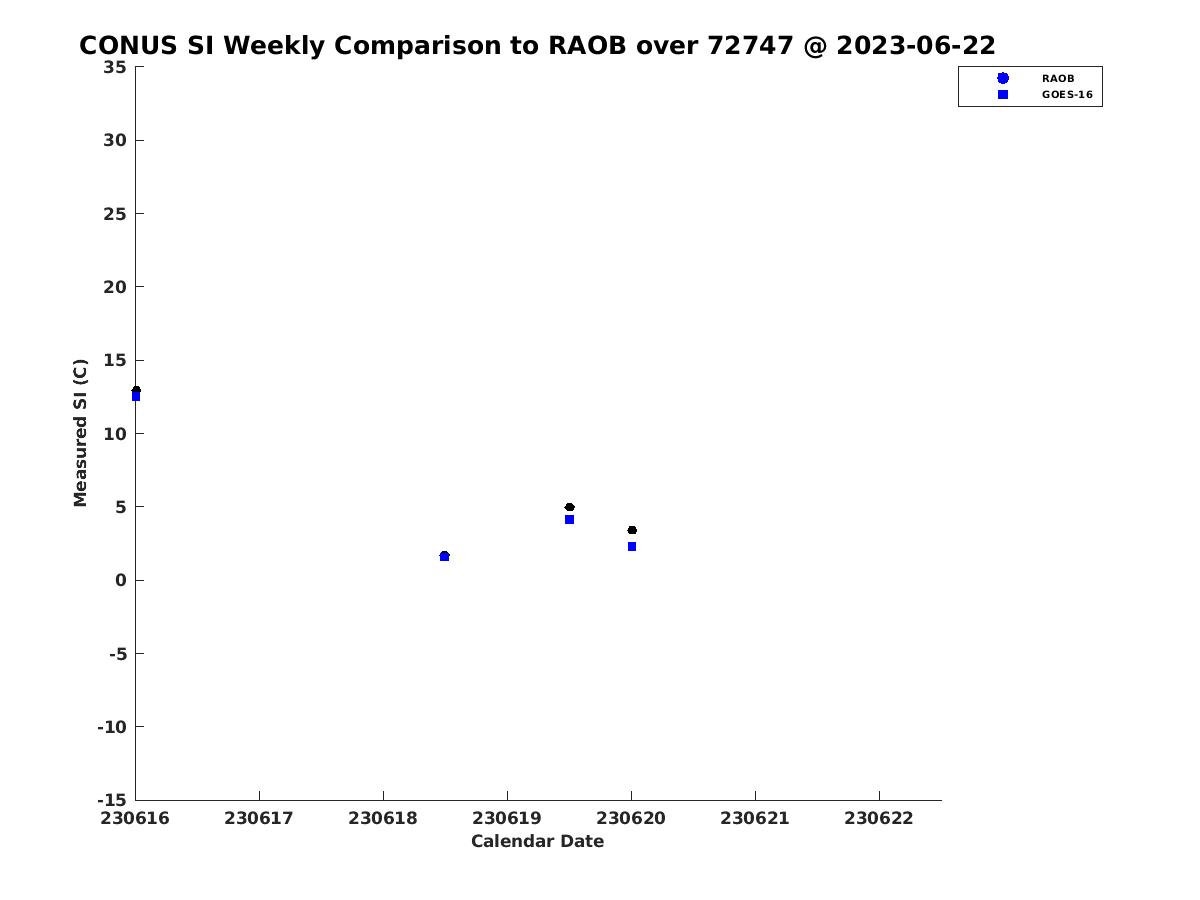 CONUS SI Weekly Comparison to RAOB over 72747 @ 2023-06-22

RAOB
GOES-16

Measured SI (C)

35
30
25
20
15
10
5
0
-5
-10
-15

230616 230617 230618 230619 230620 230621 230622

Calendar Date